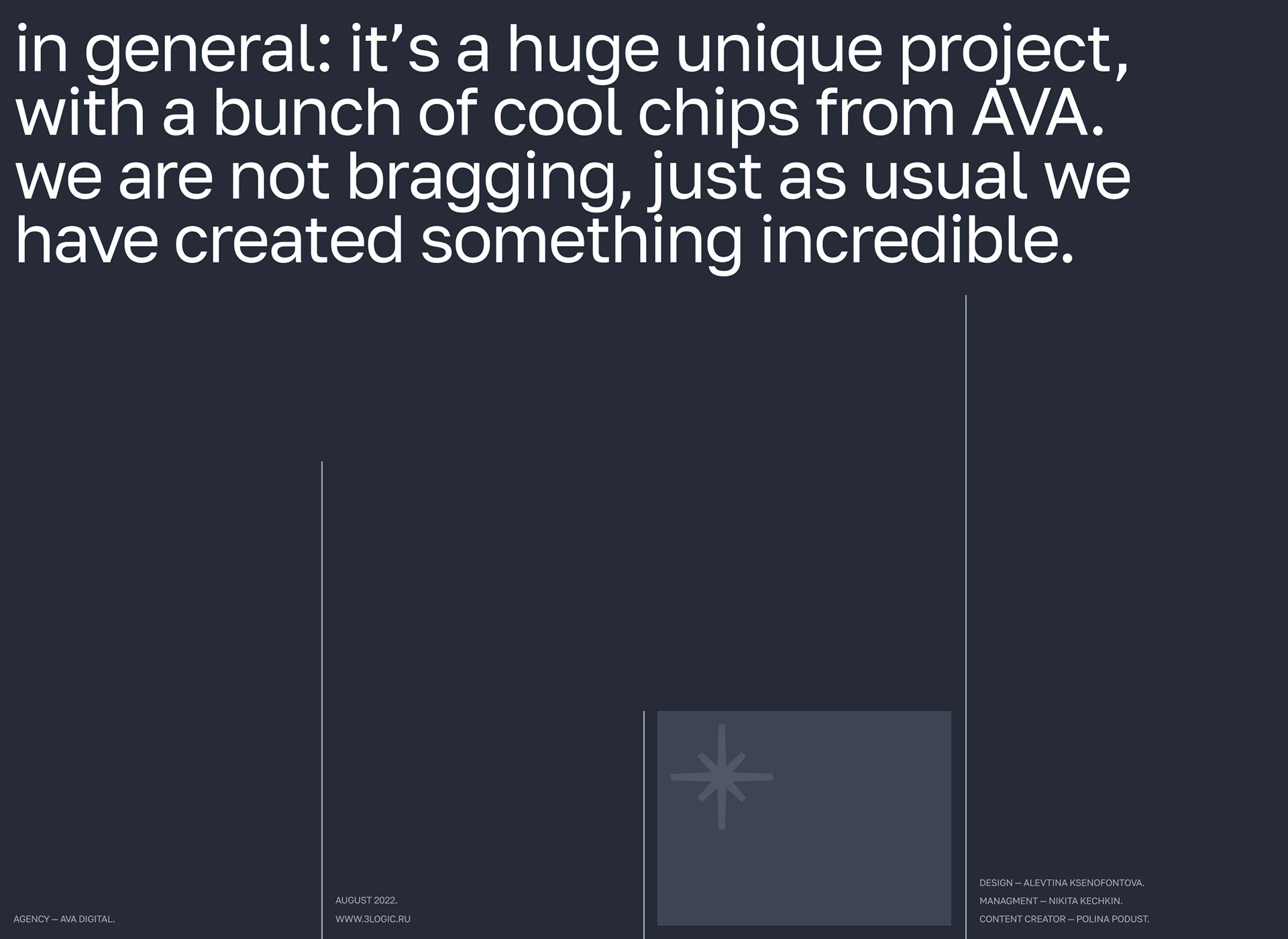 in general: it’s a huge unique project, with a bunch of cool chips from AVA. we are not bragging, just as usual we have created something incredible.

AGENCY — AVA DIGITAL.

AUGUST 2022.
WWW.3LOGIC.RU

DESIGN — ALEVTINA KSENOFONTOVA.
MANAGMENT — NIKITA KECHKIN.
CONTENT CREATOR — POLINA PODUST.